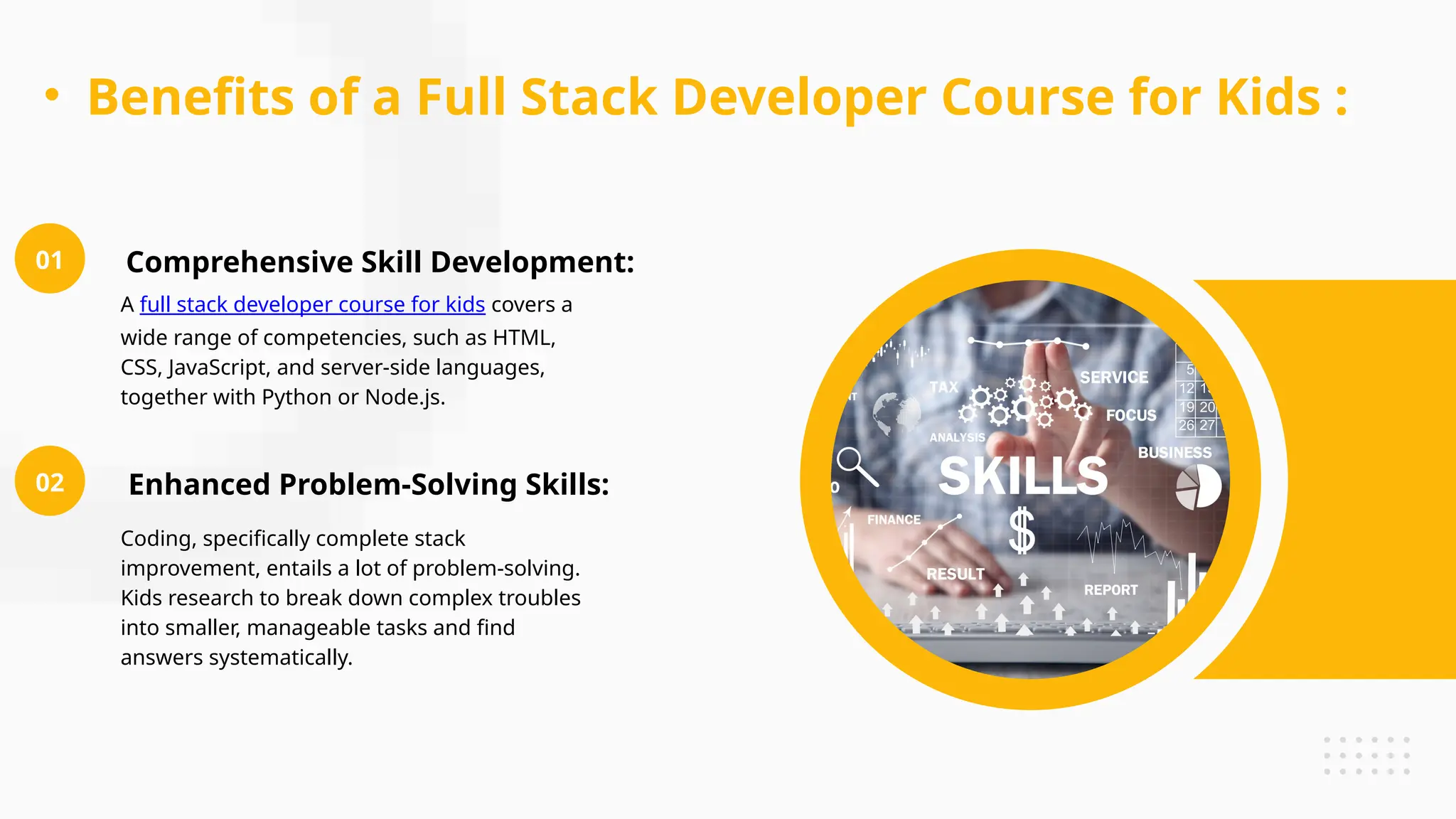 • Benefits of a Full Stack Developer Course for Kids :

01

Comprehensive Skill Development:

A full stack developer course for kids covers a wide range of competencies, such as HTML, CSS, JavaScript, and server-side languages, together with Python or Node.js.

02

Enhanced Problem-Solving Skills:

Coding, specifically complete stack improvement, entails a lot of problem-solving. Kids research to break down complex troubles into smaller, manageable tasks and find answers systematically.

TAX
SERVICE
FOCUS
ANALYSIS
BUSINESS
SKILLS
FINANCE
$
RESULT
REPORT
5
12
19 20
26 27